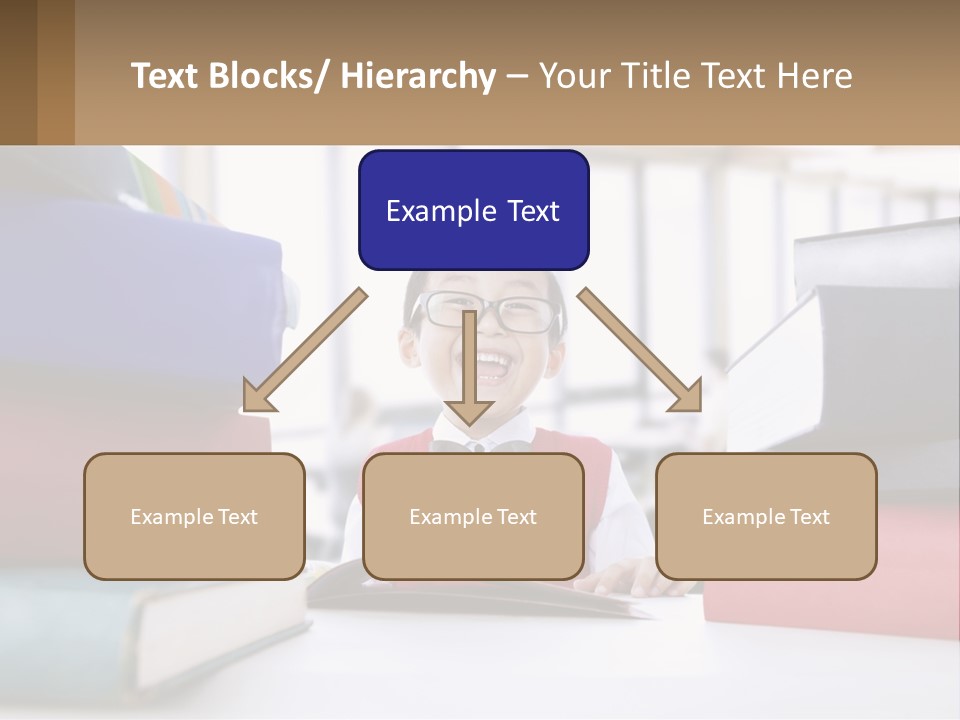 Text Blocks/ Hierarchy – Your Title Text Here

Example Text

Example Text

Example Text

Example Text